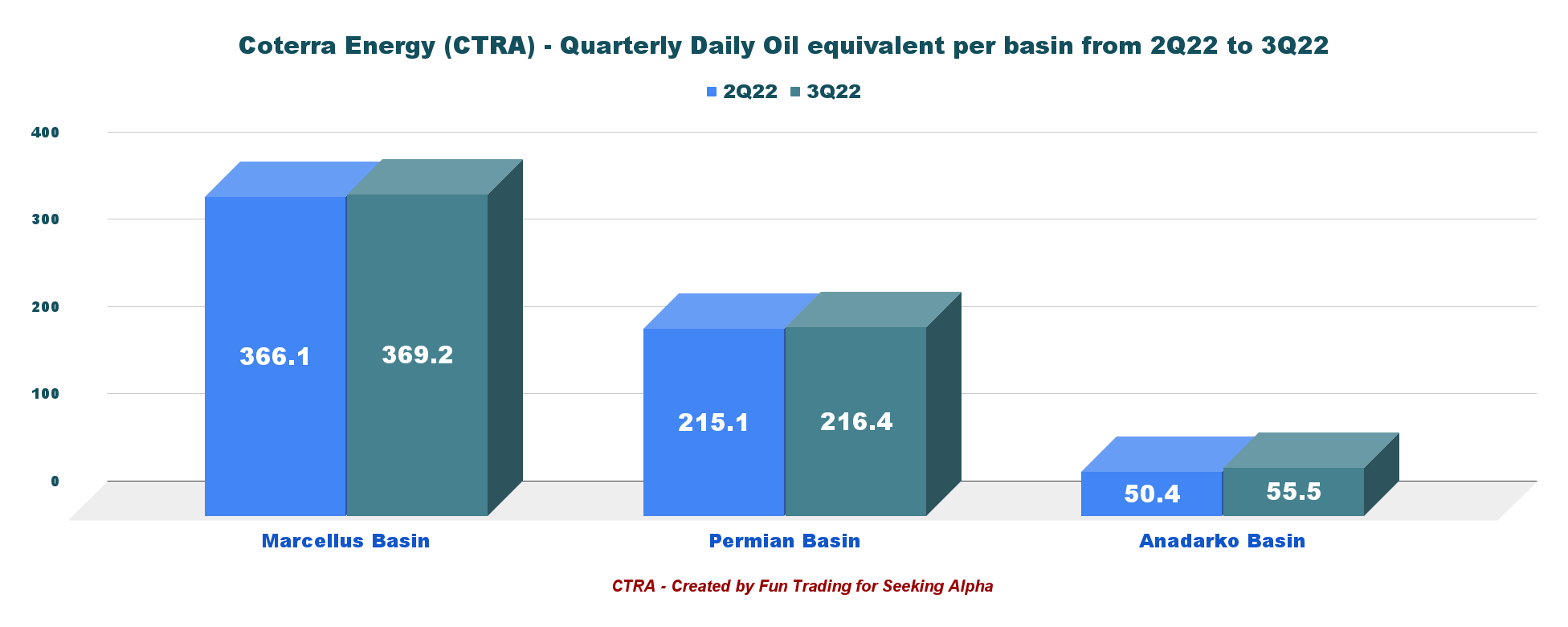 Coterra Energy (CTRA) - Quarterly Daily Oil equivalent per basin from 2Q22 to 3Q22

2Q22 3Q22

400
300
200
100
0

366.1
369.2
215.1
216.4
50.4
55.5

Marcellus Basin
Permian Basin
Anadarko Basin

CTRA - Created by Fun Trading for Seeking Alpha